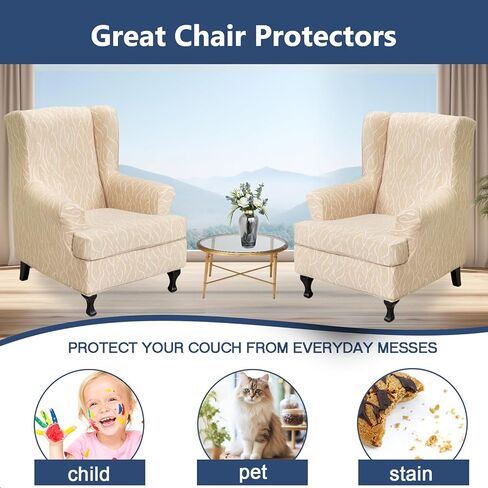 Great Chair Protectors

PROTECT YOUR COUCH FROM EVERYDAY MESSES

child

pet

stain